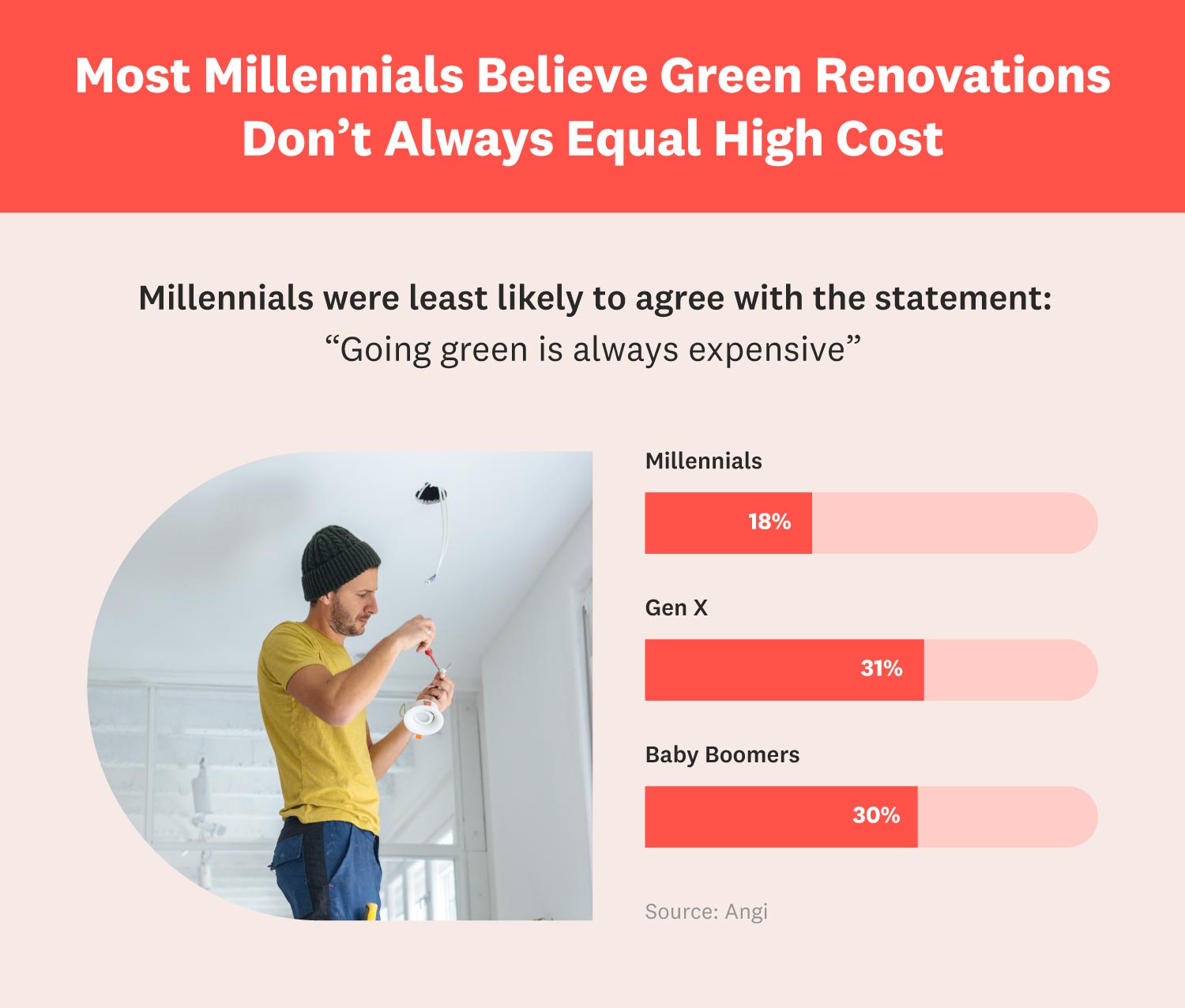 Most Millennials Believe Green Renovations Don’t Always Equal High Cost

Millennials were least likely to agree with the statement:
“Going green is always expensive”

Millennials
18%

Gen X
31%

Baby Boomers
30%

Source: Angi